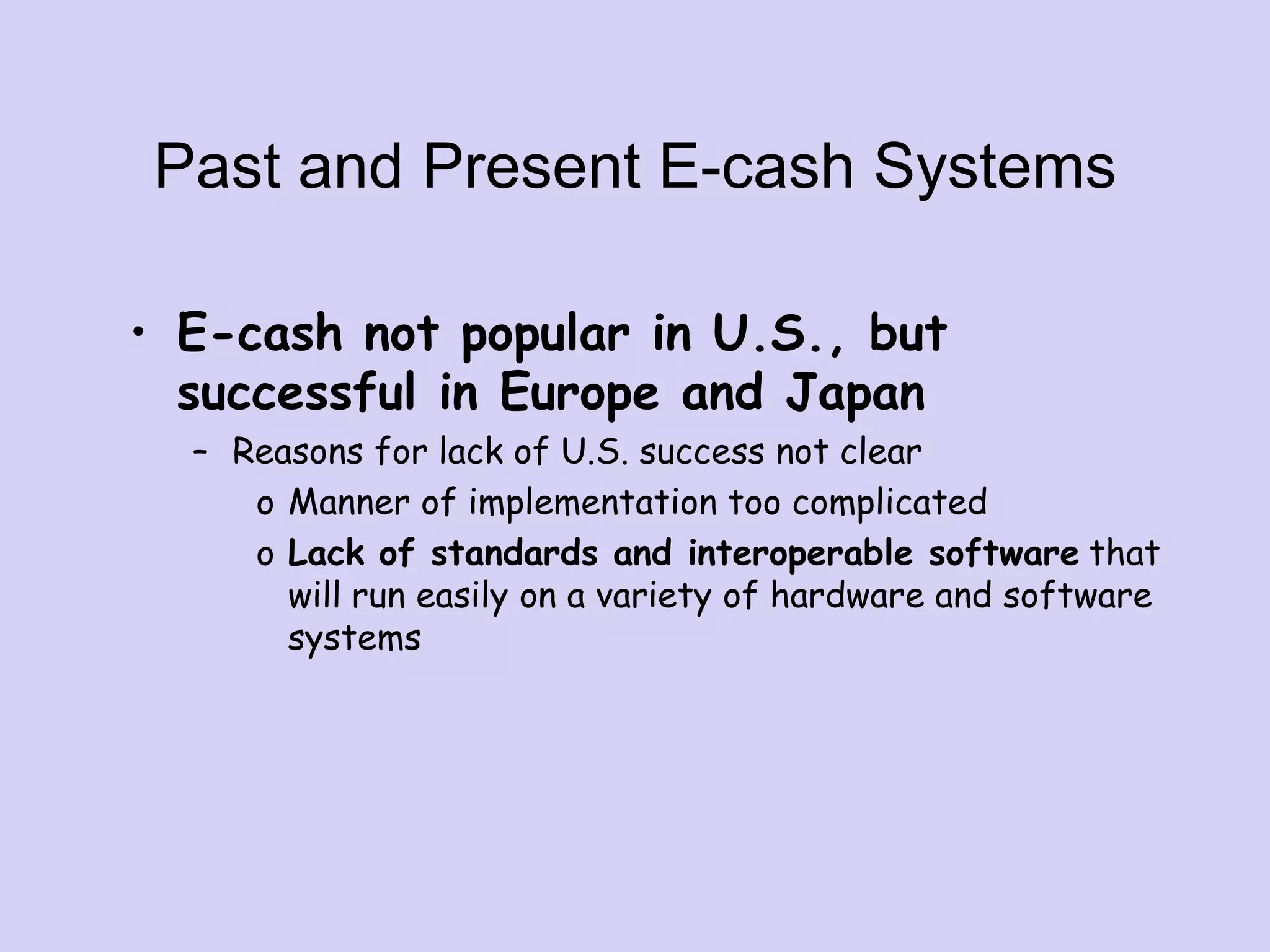 Past and Present E-cash Systems

• E-cash not popular in U.S., but successful in Europe and Japan
– Reasons for lack of U.S. success not clear
o Manner of implementation too complicated
o Lack of standards and interoperable software that will run easily on a variety of hardware and software systems